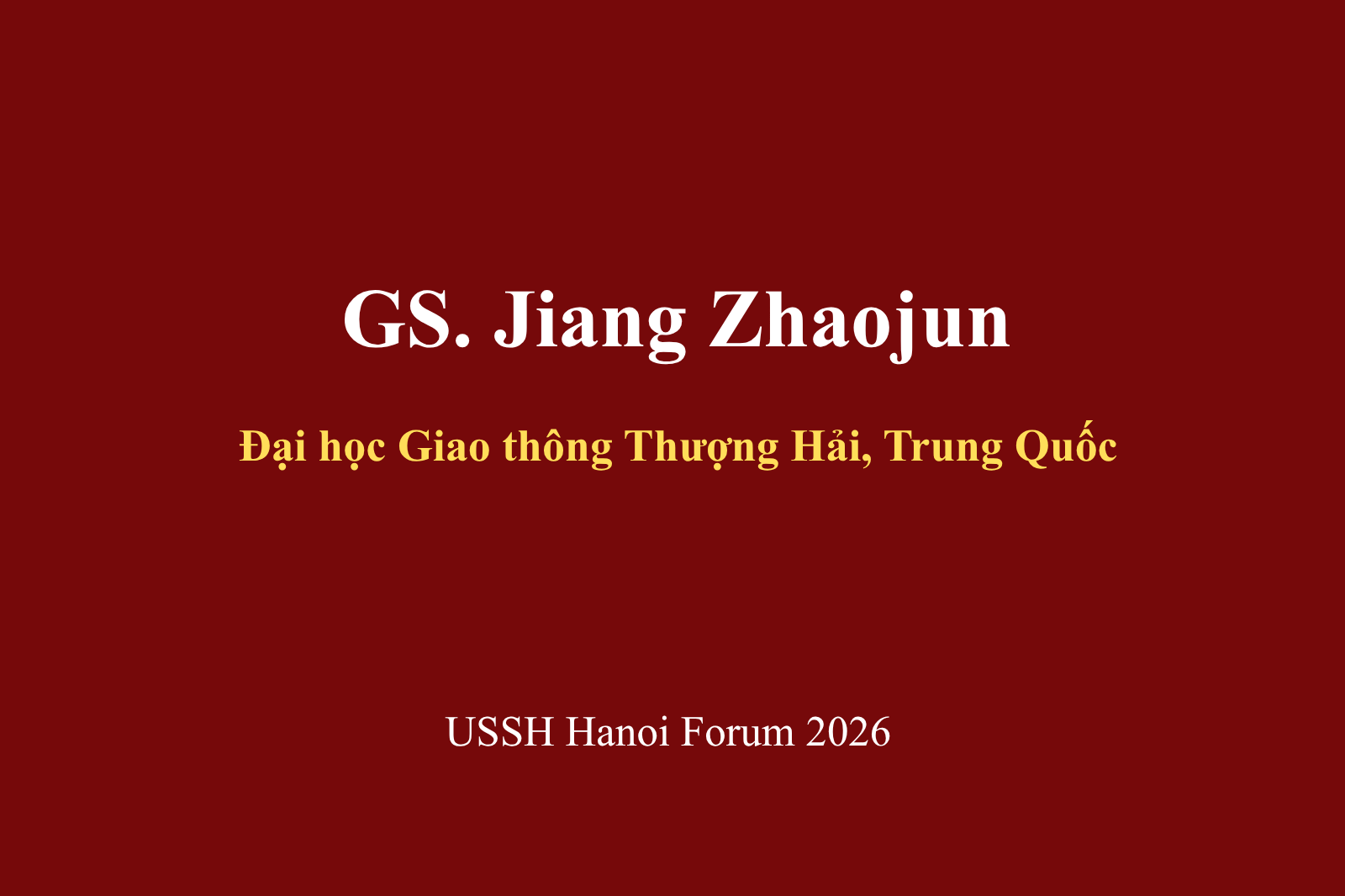 GS. Jiang Zhaojun

Đại học Giao thông Thượng Hải, Trung Quốc

USSH Hanoi Forum 2026